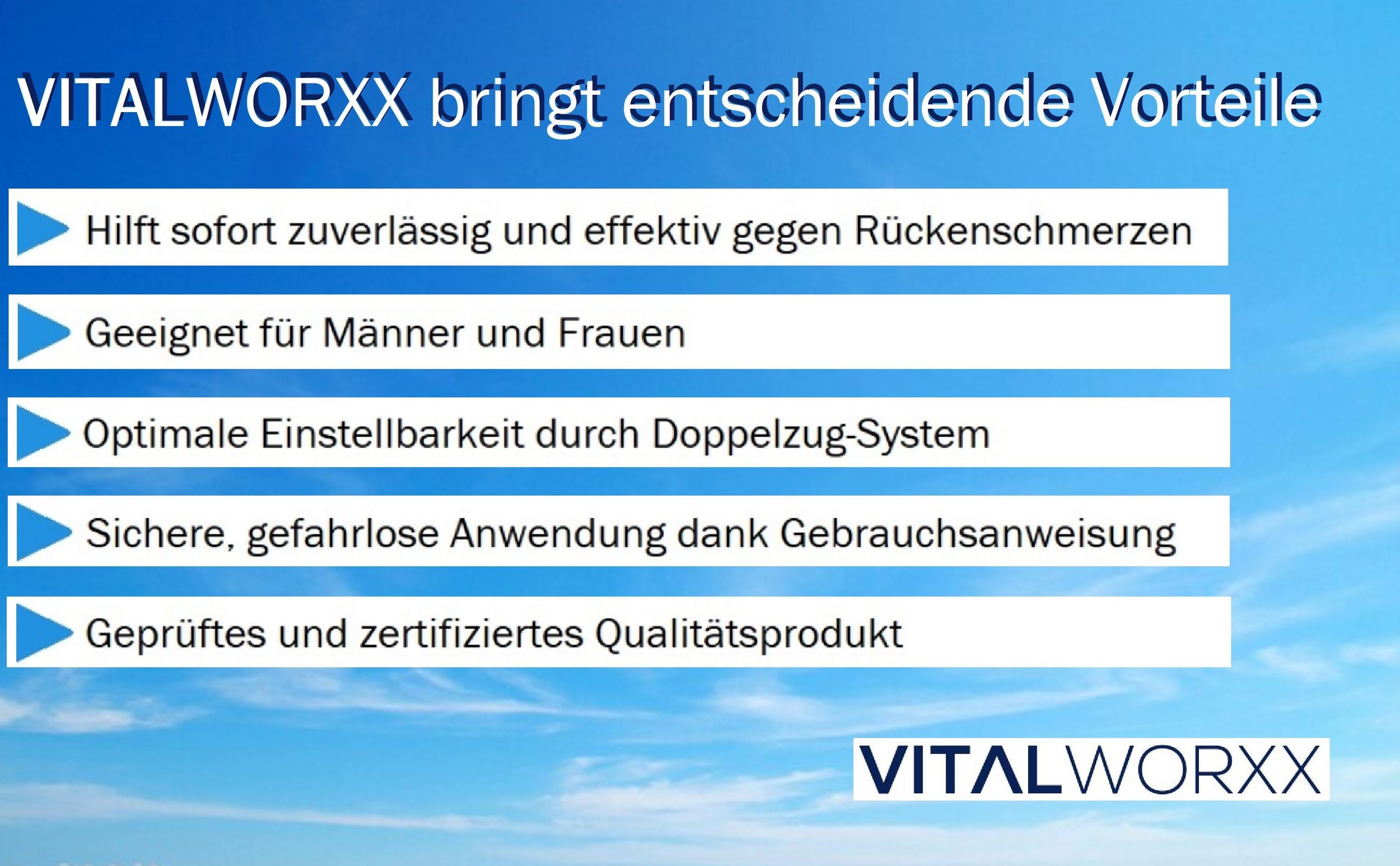 VITALWORXX bringt entscheidende Vorteile

Hilft sofort zuverlässig und effektiv gegen Rückenschmerzen

Geeignet für Männer und Frauen

Optimale Einstellbarkeit durch Doppelzug-System

Sichere, gefahrlose Anwendung dank Gebrauchsanweisung

Geprüftes und zertifiziertes Qualitätsprodukt

VITALWORXX